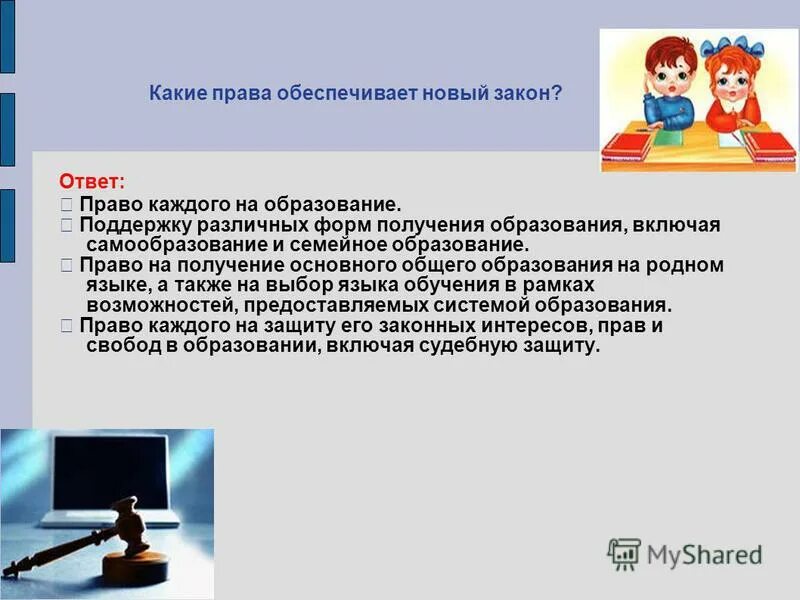 Какие права обеспечивает новый закон?

Ответ:
 Право каждого на образование.
 Поддержку различных форм получения образования, включая самообразование и семейное образование.
 Право на получение основного общего образования на родном языке, а также на выбор языка обучения в рамках возможностей, предоставляемых системой образования.
 Право каждого на защиту его законных интересов, прав и свобод в образовании, включая судебную защиту.

MyShared